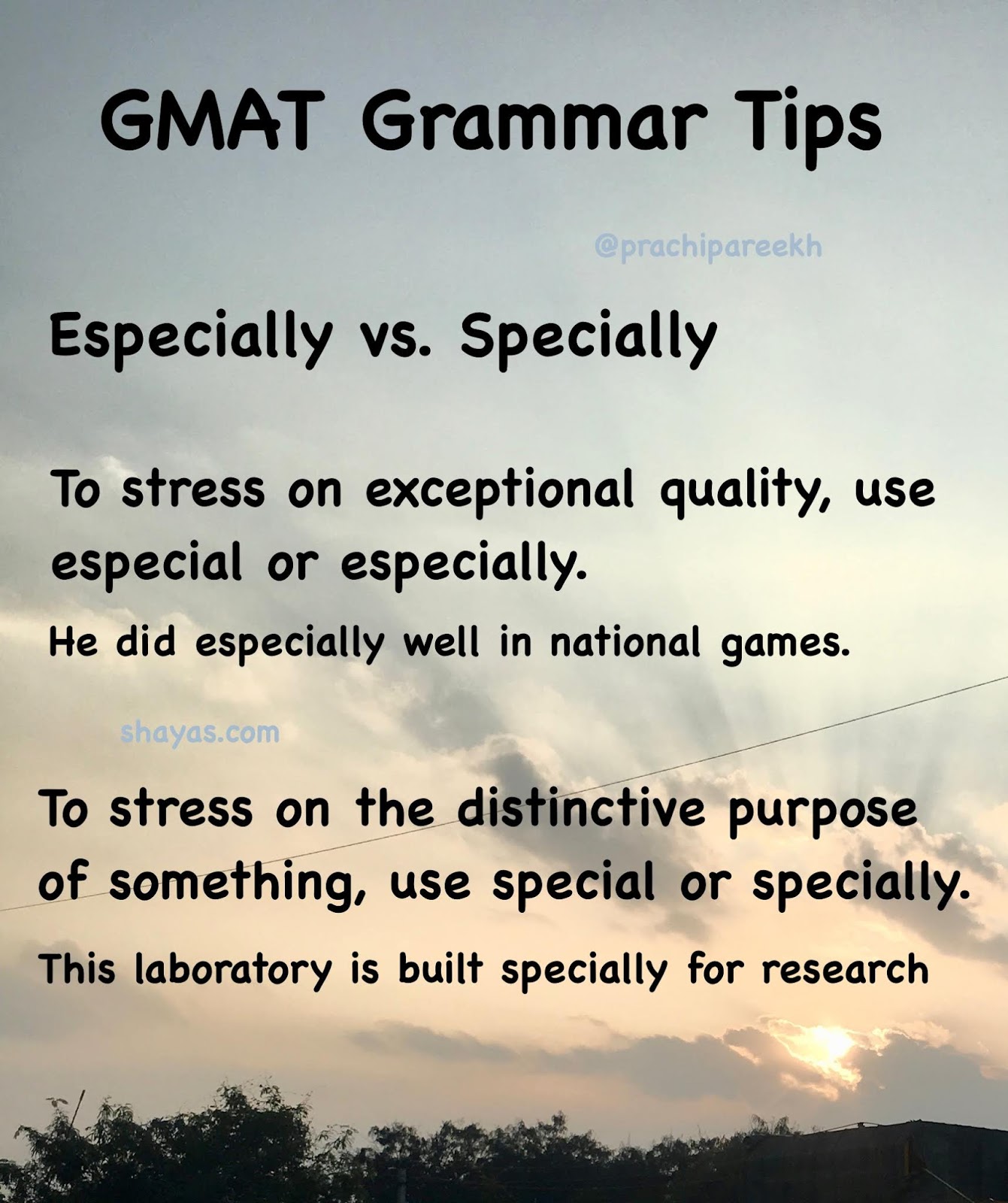 GMAT Grammar Tips

@prachipareekh

Especially vs. Specially

To stress on exceptional quality, use especial or especially.

He did especially well in national games.

shayas.com

To stress on the distinctive purpose of something, use special or specially.

This laboratory is built specially for research